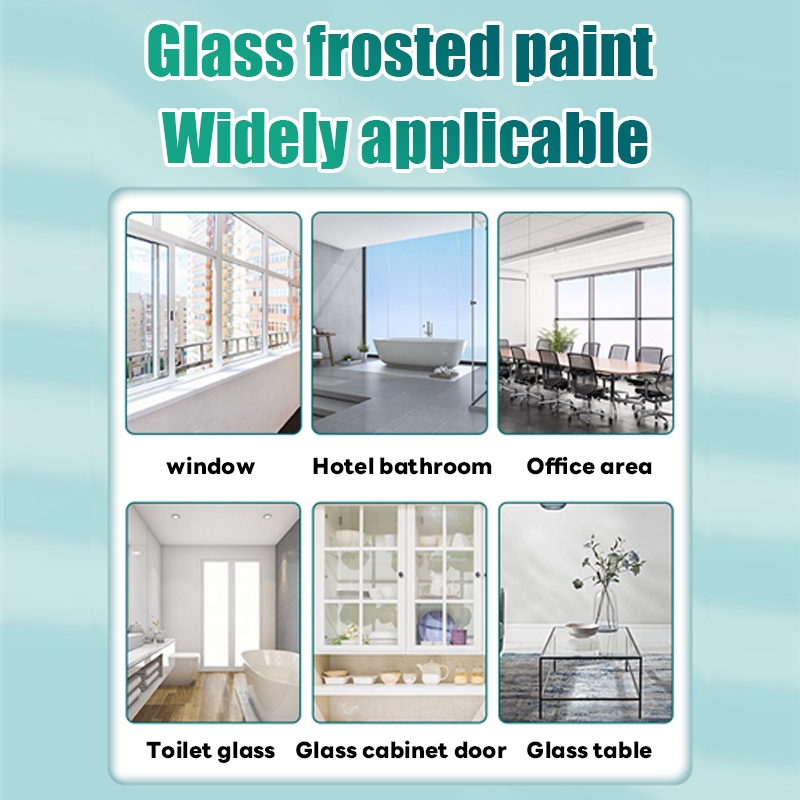 Glass frosted paint
Widely applicable

window

Hotel bathroom

Office area

Toilet glass

Glass cabinet door

Glass table